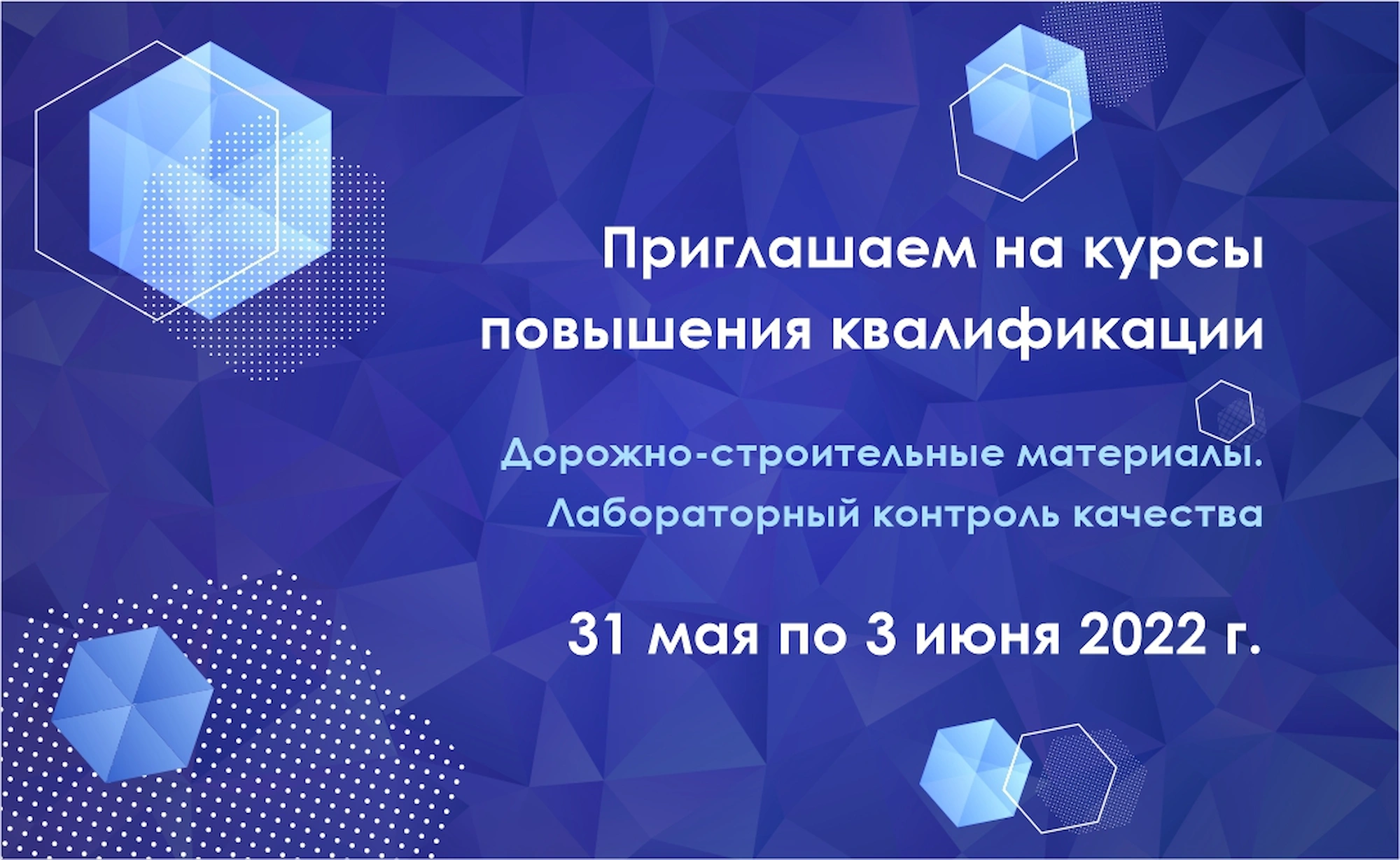 Приглашаем на курсы повышения квалификации

Дорожно-строительные материалы. Лабораторный контроль качества

31 мая по 3 июня 2022 г.